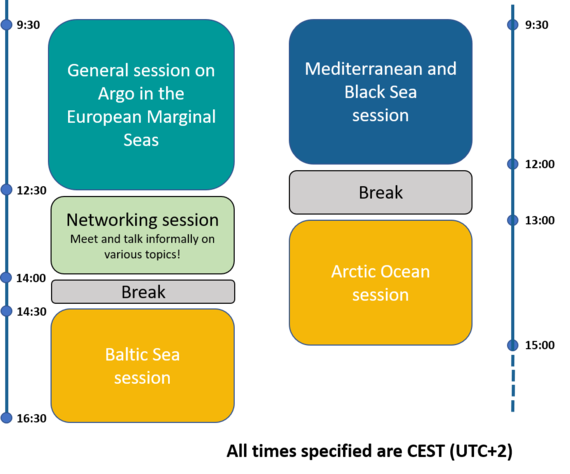 9:30

General session on Argo in the European Marginal Seas

12:30

Networking session
Meet and talk informally on various topics!

14:00

Break

14:30

Baltic Sea session

16:30

9:30

Mediterranean and Black Sea session

12:00

Break

13:00

Arctic Ocean session

15:00

All times specified are CEST (UTC+2)